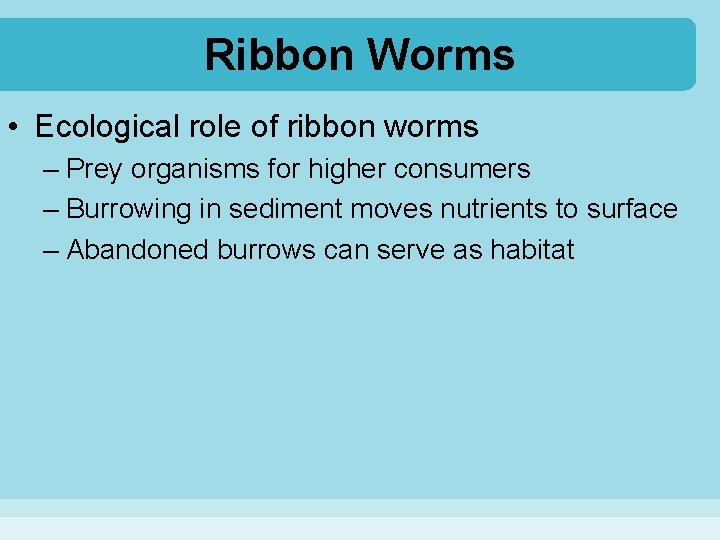 Ribbon Worms

• Ecological role of ribbon worms
– Prey organisms for higher consumers
– Burrowing in sediment moves nutrients to surface
– Abandoned burrows can serve as habitat